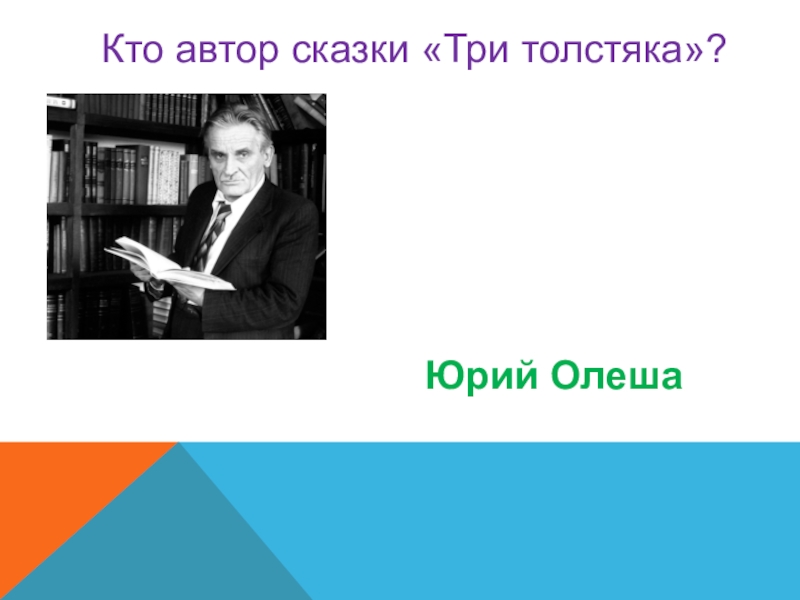 Кто автор сказки «Три толстяка»?

Юрий Олеша